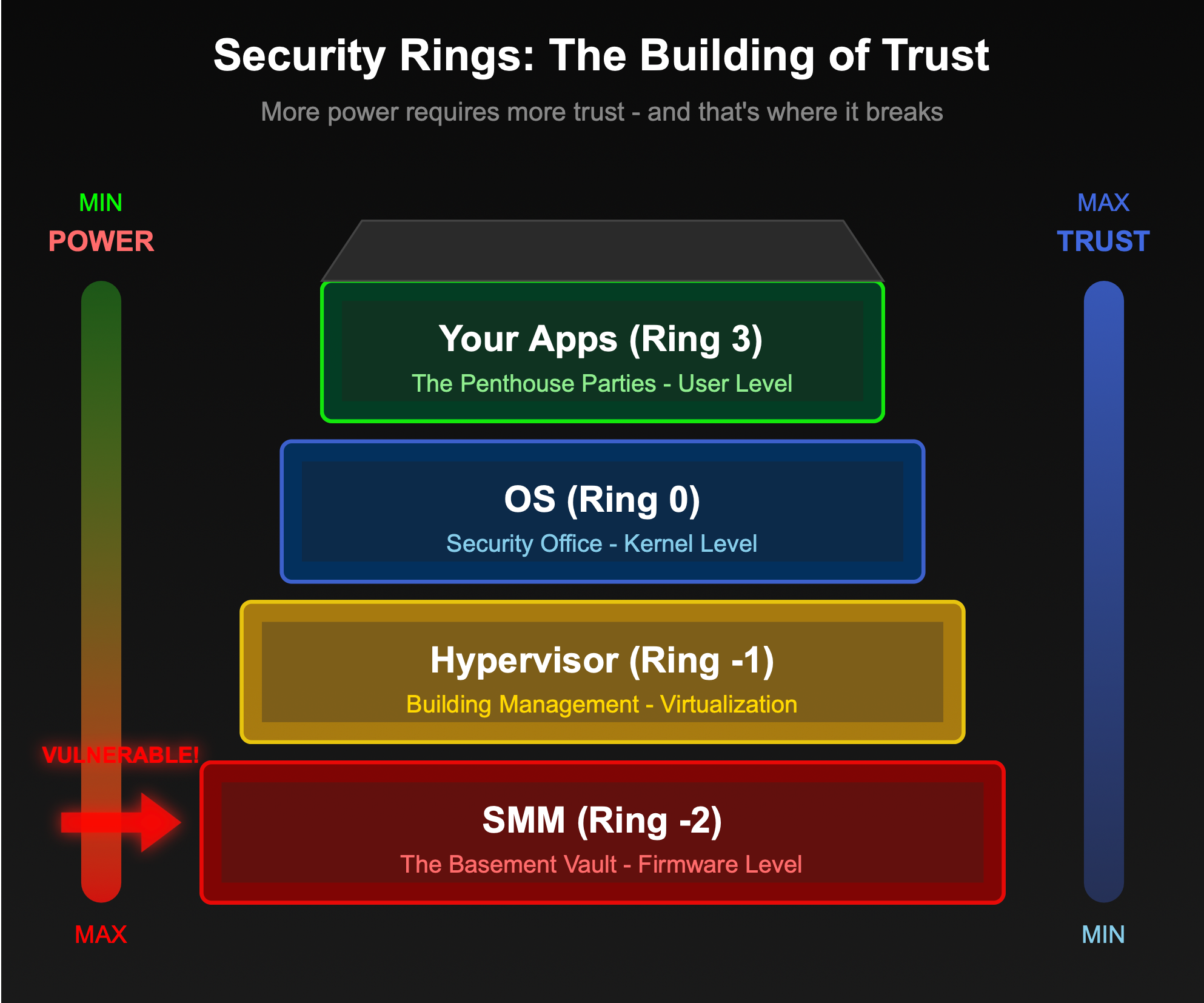 Security Rings: The Building of Trust

More power requires more trust - and that's where it breaks

MIN
POWER

MAX
TRUST

Your Apps (Ring 3)
The Penthouse Parties - User Level

OS (Ring 0)
Security Office - Kernel Level

Hypervisor (Ring -1)
Building Management - Virtualization

VULNERABLE!

SMM (Ring -2)
The Basement Vault - Firmware Level

MAX

MIN